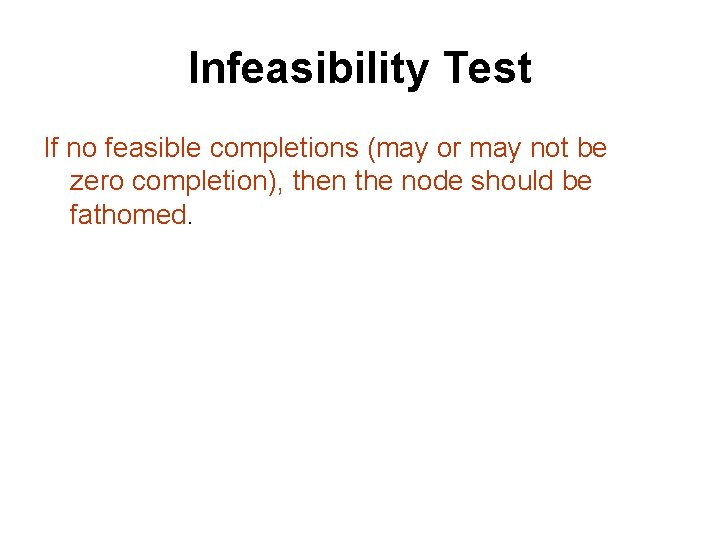 Infeasibility Test

If no feasible completions (may or may not be zero completion), then the node should be fathomed.